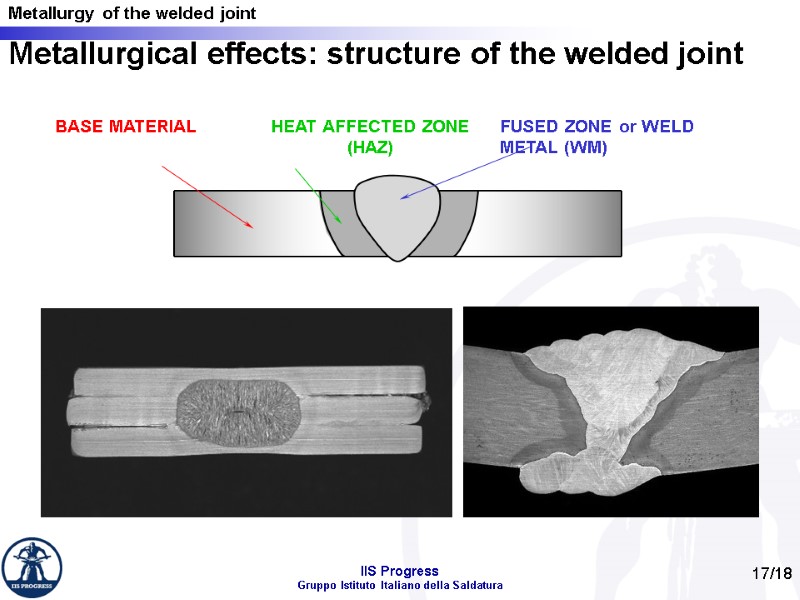 Metallurgy of the welded joint

Metallurgical effects: structure of the welded joint

BASE MATERIAL

HEAT AFFECTED ZONE (HAZ)

FUSED ZONE or WELD METAL (WM)

IIS PROGRESS

IIS Progress
Gruppo Istituto Italiano della Saldatura

17/18